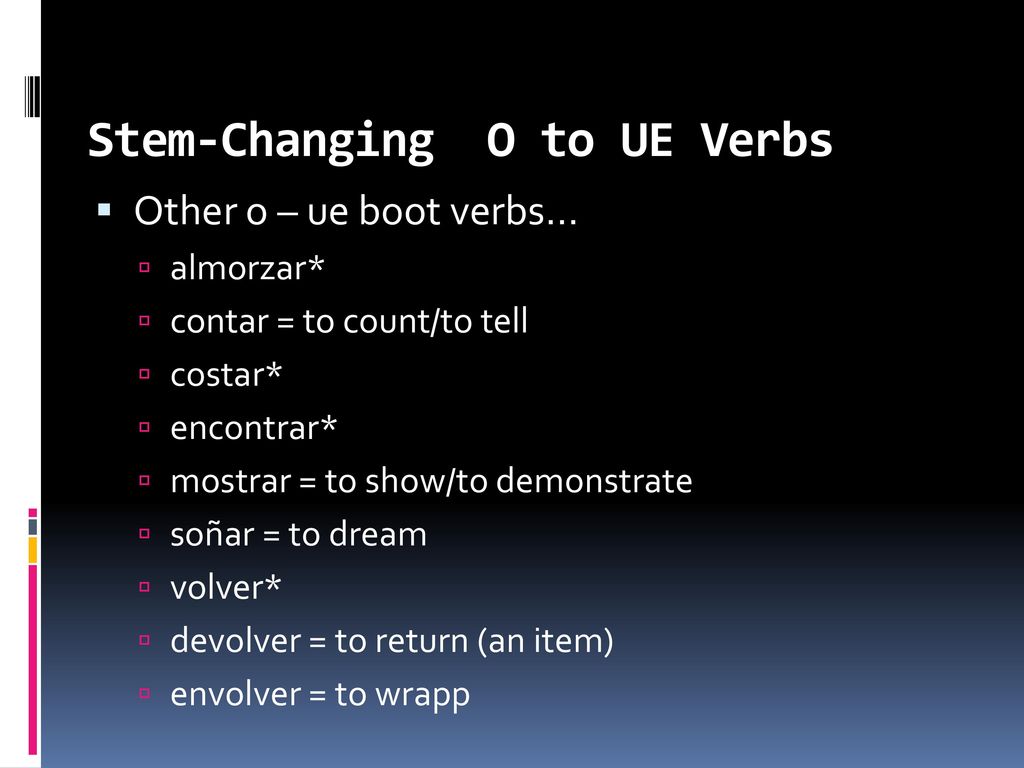 Stem-Changing O to UE Verbs

Other o – ue boot verbs…

almorzar*

contar = to count/to tell

costar*

encontrar*

mostrar = to show/to demonstrate

soñar = to dream

volver*

devolver = to return (an item)

envolver = to wrapp